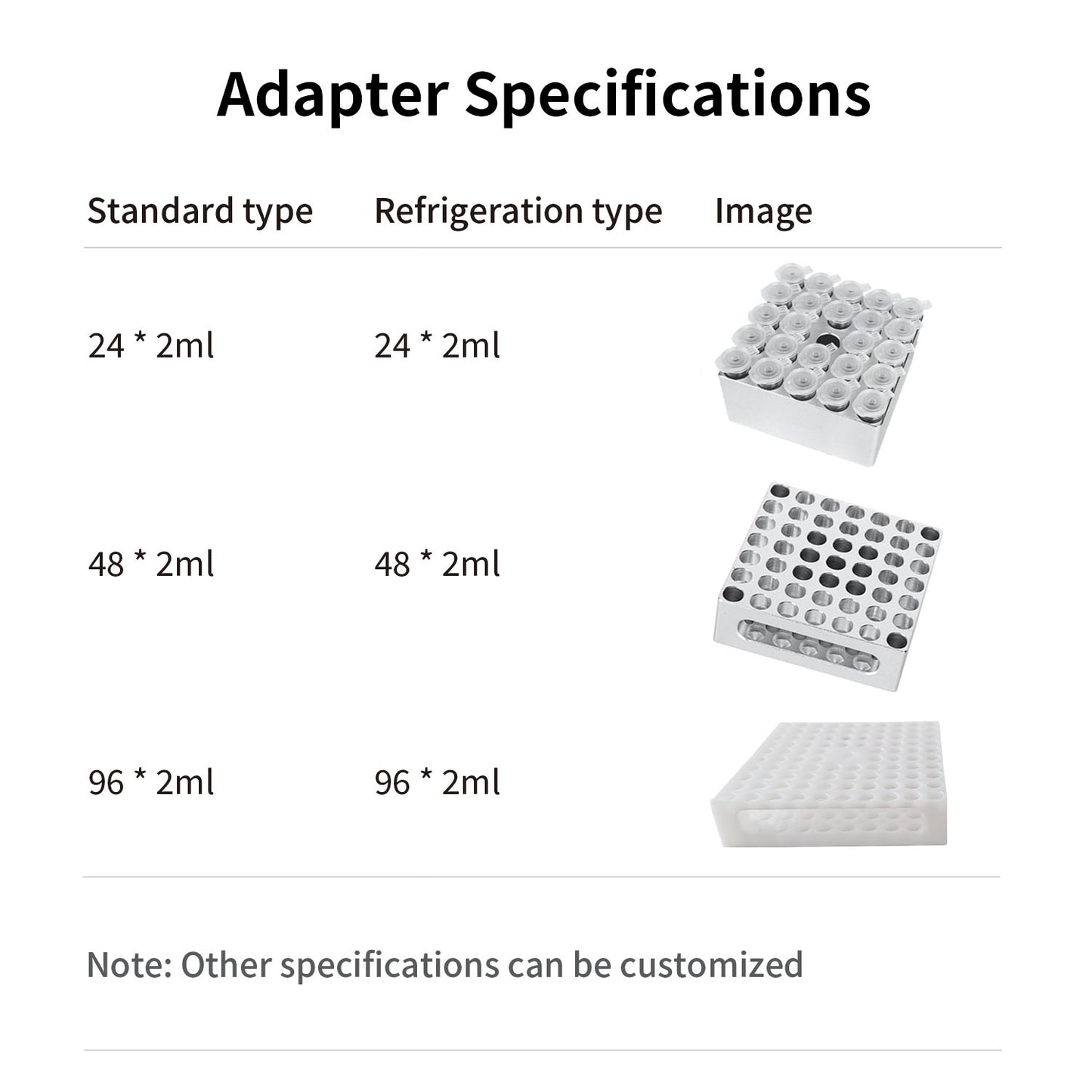 Adapter Specifications

| Standard type | Refrigeration type | Image |
|---|---|---|
| 24 * 2ml | 24 * 2ml | |
| 48 * 2ml | 48 * 2ml | |
| 96 * 2ml | 96 * 2ml | |

Note: Other specifications can be customized